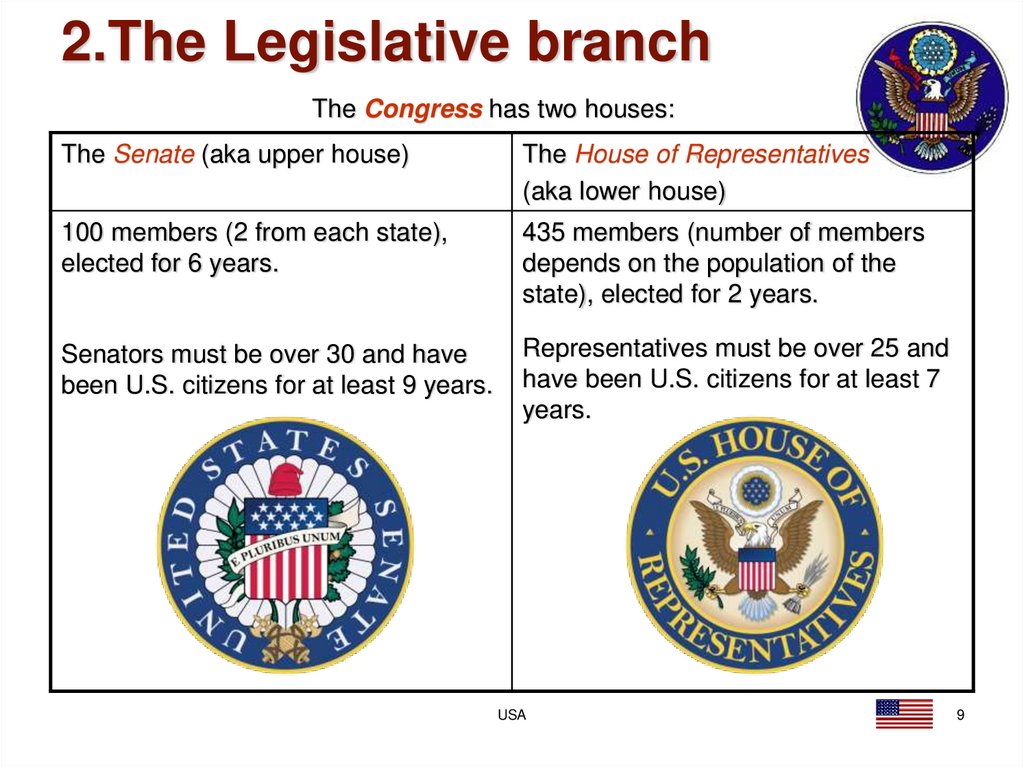 2.The Legislative branch

The Congress has two houses:

| The Senate (aka upper house) | The House of Representatives (aka lower house) |
|---|---|
| 100 members (2 from each state), elected for 6 years. Senators must be over 30 and have been U.S. citizens for at least 9 years. UNITED STATES SENATE E PLURIBUS UNUM | 435 members (number of members depends on the population of the state), elected for 2 years. Representatives must be over 25 and have been U.S. citizens for at least 7 years. U.S. HOUSE OF REPRESENTATIVES E PLURIBUS UNUM |

USA

9